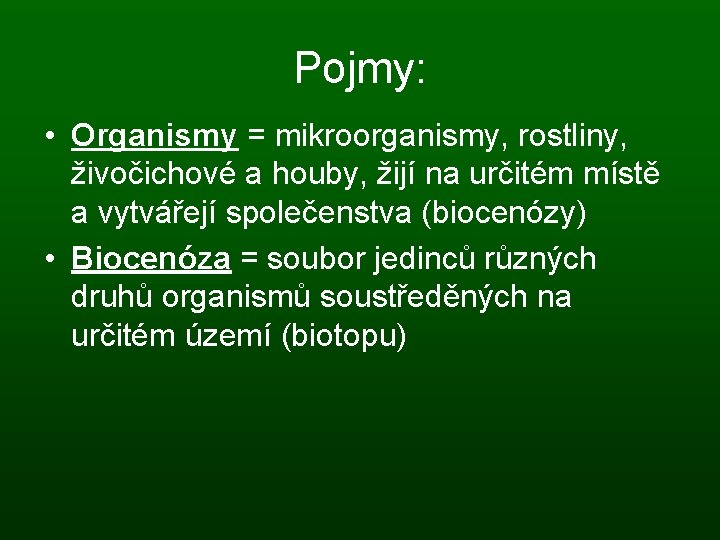 Pojmy:

• Organismy = mikroorganismy, rostliny, živočichové a houby, žijí na určitém místě a vytvářejí společenstva (biocenózy)
• Biocenóza = soubor jedinců různých druhů organismů soustředěných na určitém území (biotopu)